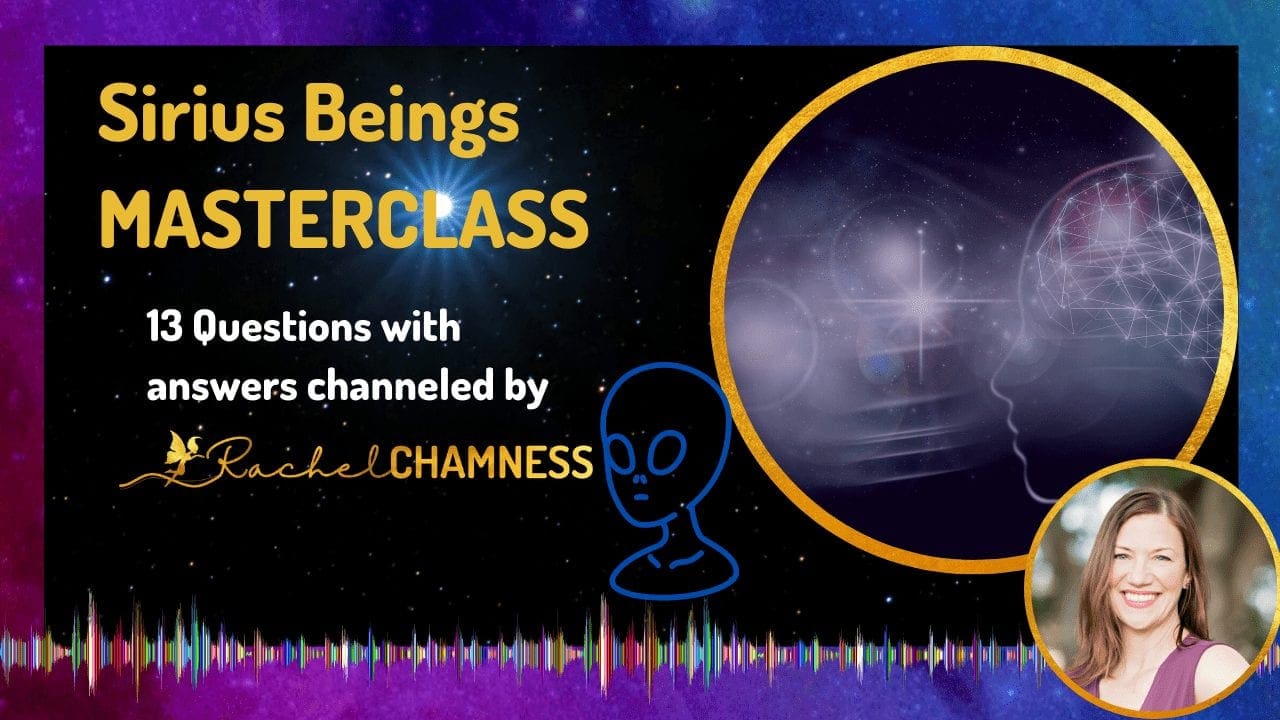 Sirius Beings
MASTERCLASS

13 Questions with answers channeled by

Rachel CHAMNESS